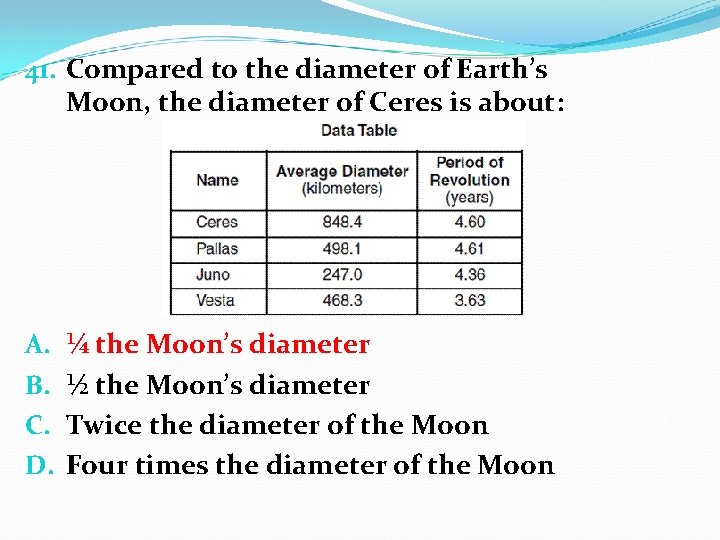 41. Compared to the diameter of Earth's Moon, the diameter of Ceres is about:

Data Table

| Name | Average Diameter (kilometers) | Period of Revolution (years) |
|---|---|---|
| Ceres | 848.4 | 4.60 |
| Pallas | 498.1 | 4.61 |
| Juno | 247.0 | 4.36 |
| Vesta | 468.3 | 3.63 |

A. ¼ the Moon's diameter
B. ½ the Moon's diameter
C. Twice the diameter of the Moon
D. Four times the diameter of the Moon